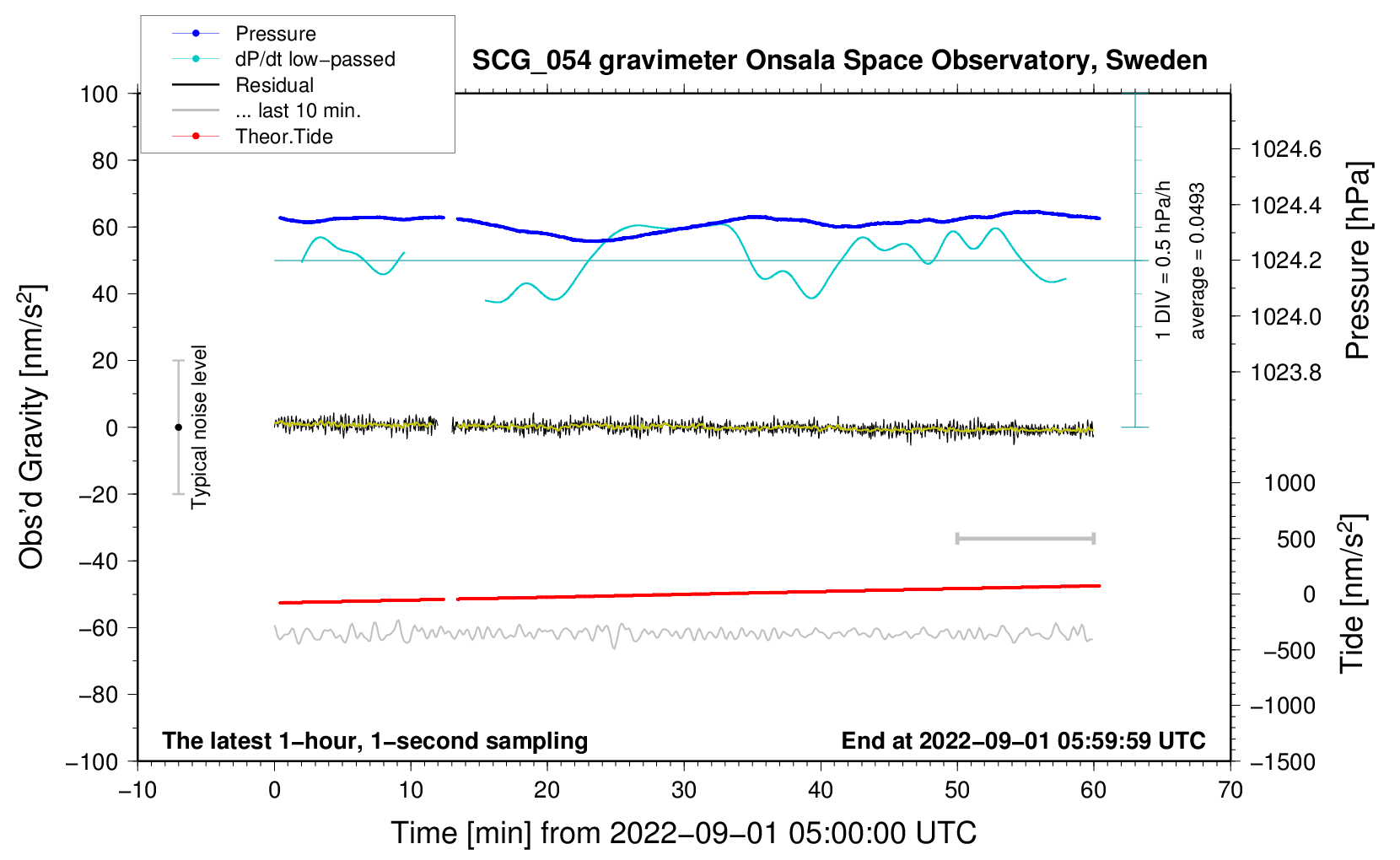 Pressure
dP/dt low−passed
Residual
... last 10 min.
Theor.Tide

SCG_054 gravimeter Onsala Space Observatory, Sweden

100
80
60
40
20
0
−20
−40
−60
−80
−100

Obs'd Gravity [nm/s$^2$]

Typical noise level

1 DIV = 0.5 hPa/h
average = 0.0493

1024.6
1024.4
1024.2
1024.0
1023.8

Pressure [hPa]

1000
500
0
−500
−1000
−1500

Tide [nm/s$^2$]

The latest 1−hour, 1−second sampling
End at 2022−09−01 05:59:59 UTC

−10
0
10
20
30
40
50
60
70

Time [min] from 2022−09−01 05:00:00 UTC